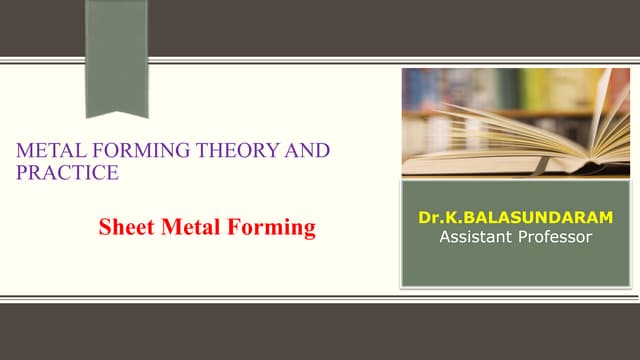 METAL FORMING THEORY AND PRACTICE

Sheet Metal Forming

Dr.K.BALASUNDARAM
Assistant Professor